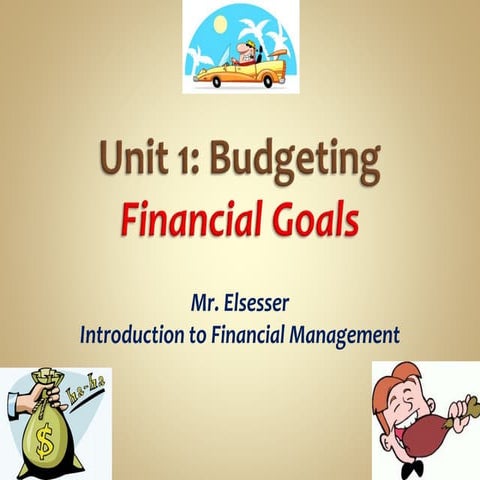 Unit 1: Budgeting
Financial Goals

Mr. Elsesser
Introduction to Financial Management

ha-ha

$